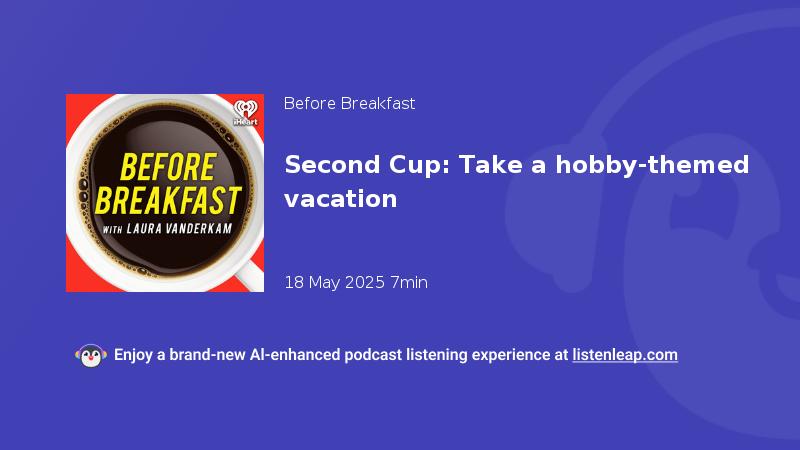 iHeart

BEFORE BREAKFAST

WITH LAURA VANDERKAM

Before Breakfast

Second Cup: Take a hobby-themed vacation

18 May 2025 7min

Enjoy a brand-new AI-enhanced podcast listening experience at listenleap.com